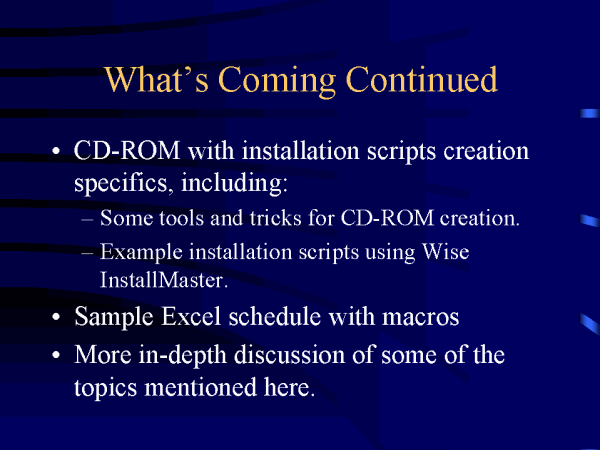 What’s Coming Continued

• CD-ROM with installation scripts creation specifics, including:
– Some tools and tricks for CD-ROM creation.
– Example installation scripts using Wise InstallMaster.
• Sample Excel schedule with macros
• More in-depth discussion of some of the topics mentioned here.